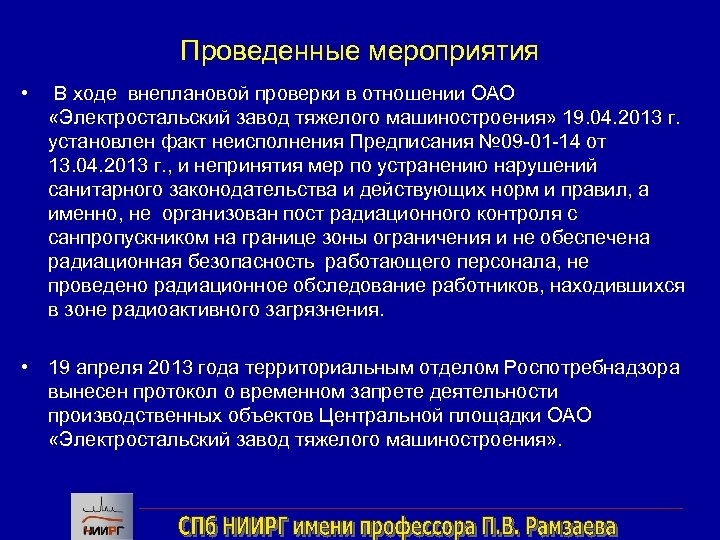 Проведенные мероприятия

• В ходе внеплановой проверки в отношении ОАО «Электростальский завод тяжелого машиностроения» 19.04.2013 г. установлен факт неисполнения Предписания №09-01-14 от 13.04.2013 г., и непринятия мер по устранению нарушений санитарного законодательства и действующих норм и правил, а именно, не организован пост радиационного контроля с санпропускником на границе зоны ограничения и не обеспечена радиационная безопасность работающего персонала, не проведено радиационное обследование работников, находившихся в зоне радиоактивного загрязнения.

• 19 апреля 2013 года территориальным отделом Роспотребнадзора вынесен протокол о временном запрете деятельности производственных объектов Центральной площадки ОАО «Электростальский завод тяжелого машиностроения».

НИИРГ

СПб НИИРГ имени профессора П.В. Рамзаева